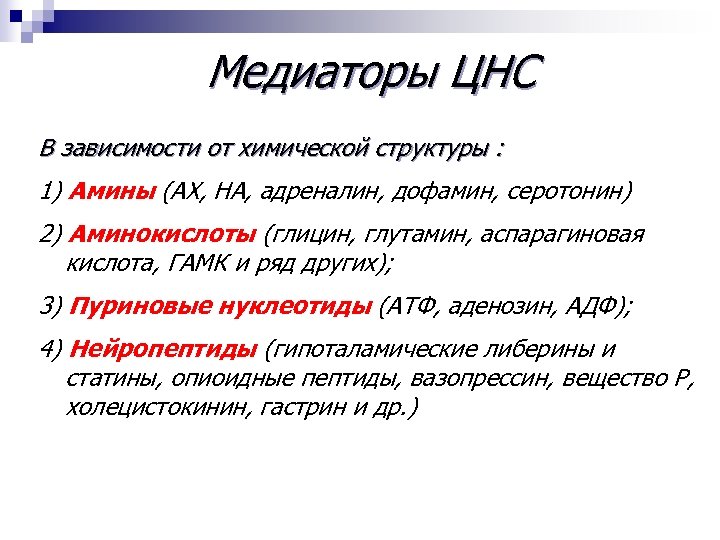 Медиаторы ЦНС

В зависимости от химической структуры :

1) Амины (АХ, НА, адреналин, дофамин, серотонин)

2) Аминокислоты (глицин, глутамин, аспарагиновая кислота, ГАМК и ряд других);

3) Пуриновые нуклеотиды (АТФ, аденозин, АДФ);

4) Нейропептиды (гипоталамические либерины и статины, опиоидные пептиды, вазопрессин, вещество Р, холецистокинин, гастрин и др.)